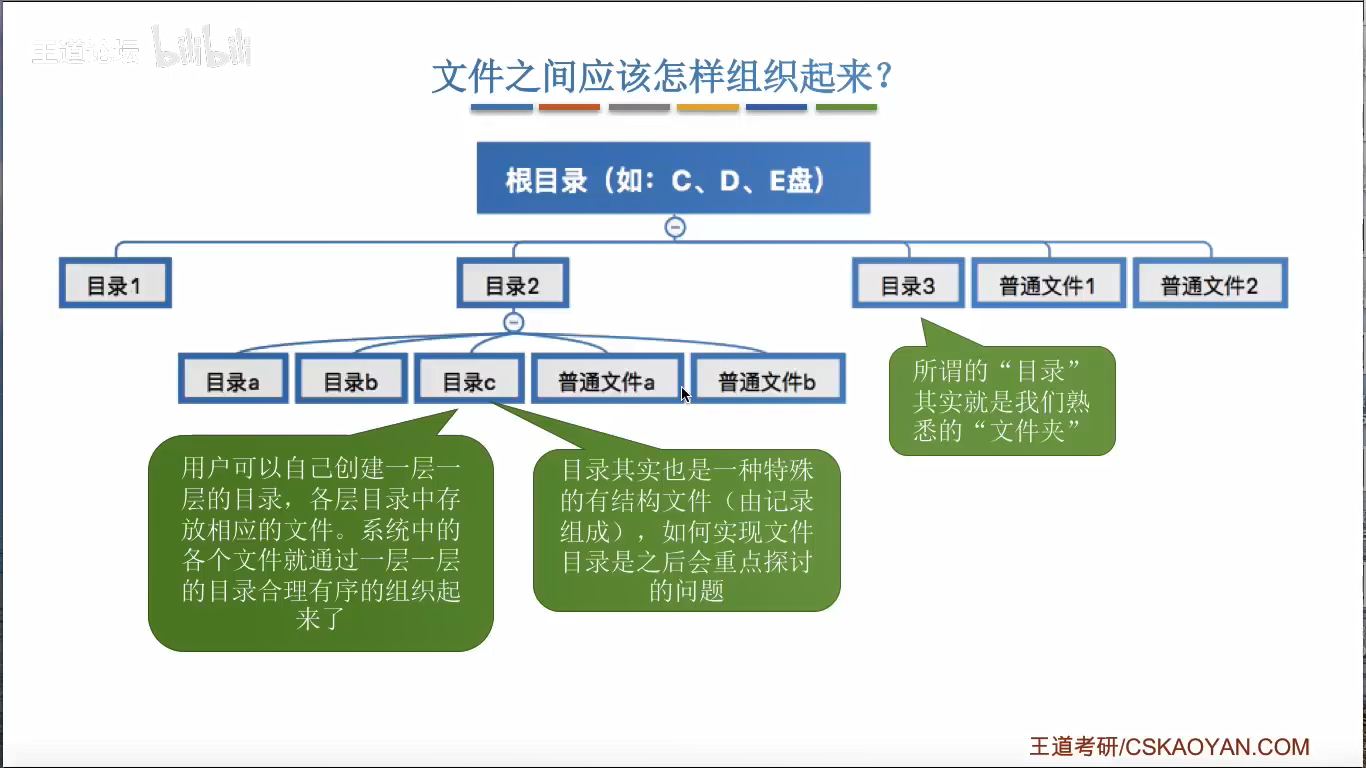 王道论坛 bilibili

文件之间应该怎样组织起来？

根目录（如：C、D、E盘）

目录1

目录2

目录3

普通文件1

普通文件2

目录a

目录b

目录c

普通文件a

普通文件b

所谓的“目录”其实就是我们熟悉的“文件夹”

用户可以自己创建一层一层的目录，各层目录中存放相应的文件。系统中的各个文件就通过一层一层的目录合理有序的组织起来了

目录其实也是一种特殊的有结构文件（由记录组成），如何实现文件目录是之后会重点探讨的问题

王道考研/CSKAOYAN.COM